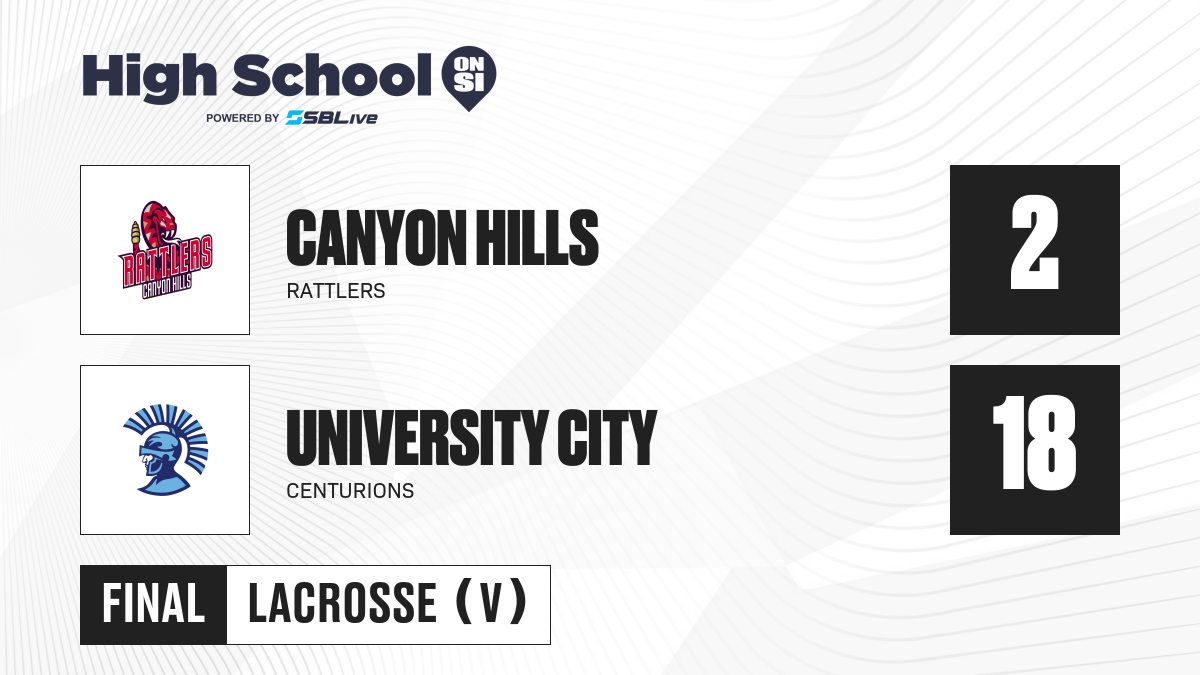 High School ON SI
POWERED BY SBLive

RATTLERS CANYON HILLS

CANYON HILLS
RATTLERS

2

UNIVERSITY CITY
CENTURIONS

18

FINAL LACROSSE (V)